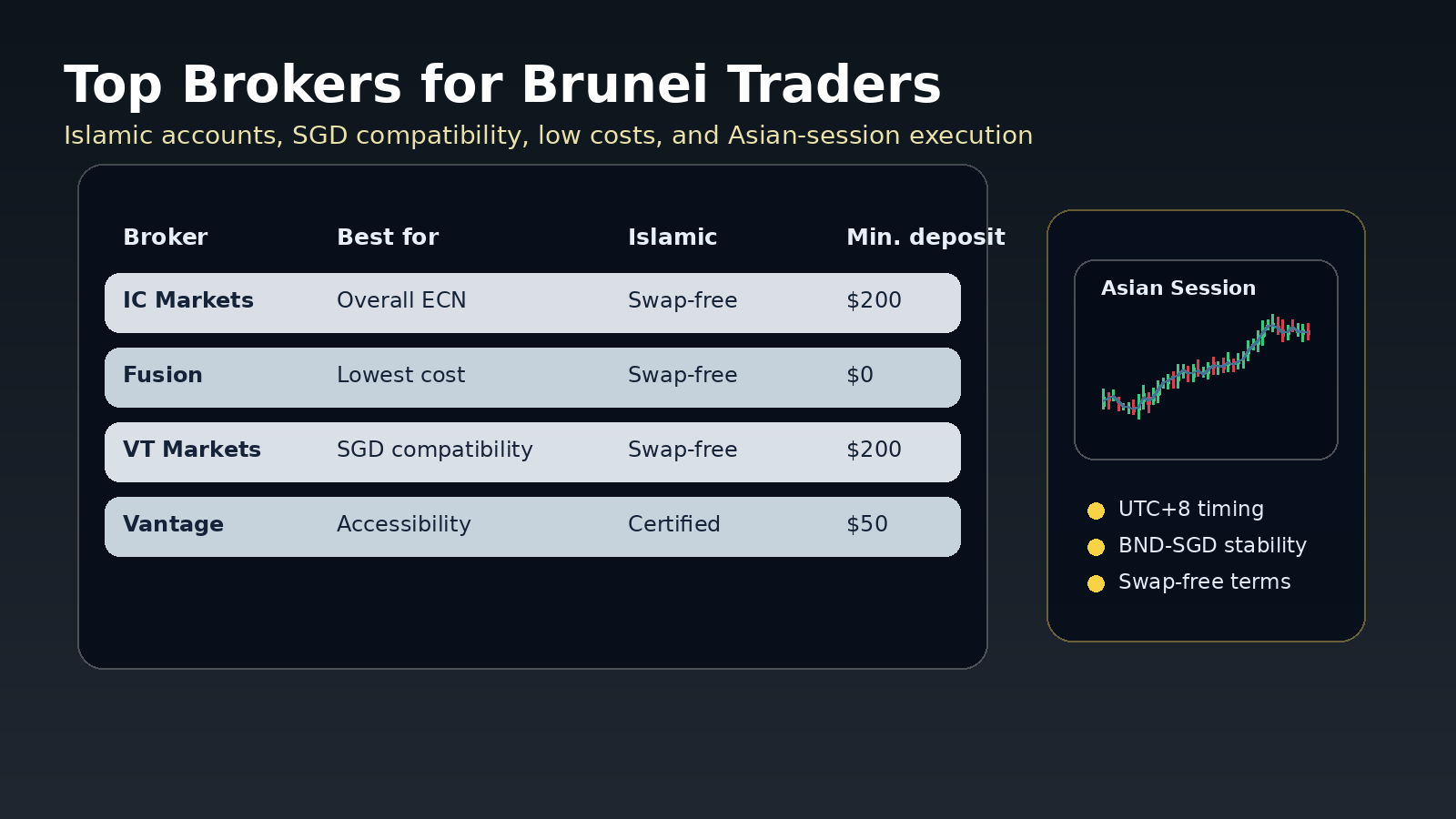 Top Brokers for Brunei Traders

Islamic accounts, SGD compatibility, low costs, and Asian-session execution

| Broker | Best for | Islamic | Min. deposit |
|---|---|---|---|
| IC Markets | Overall ECN | Swap-free | \$200 |
| Fusion | Lowest cost | Swap-free | \$0 |
| VT Markets | SGD compatibility | Swap-free | \$200 |
| Vantage | Accessibility | Certified | \$50 |

Asian Session

UTC+8 timing
BND-SGD stability
Swap-free terms